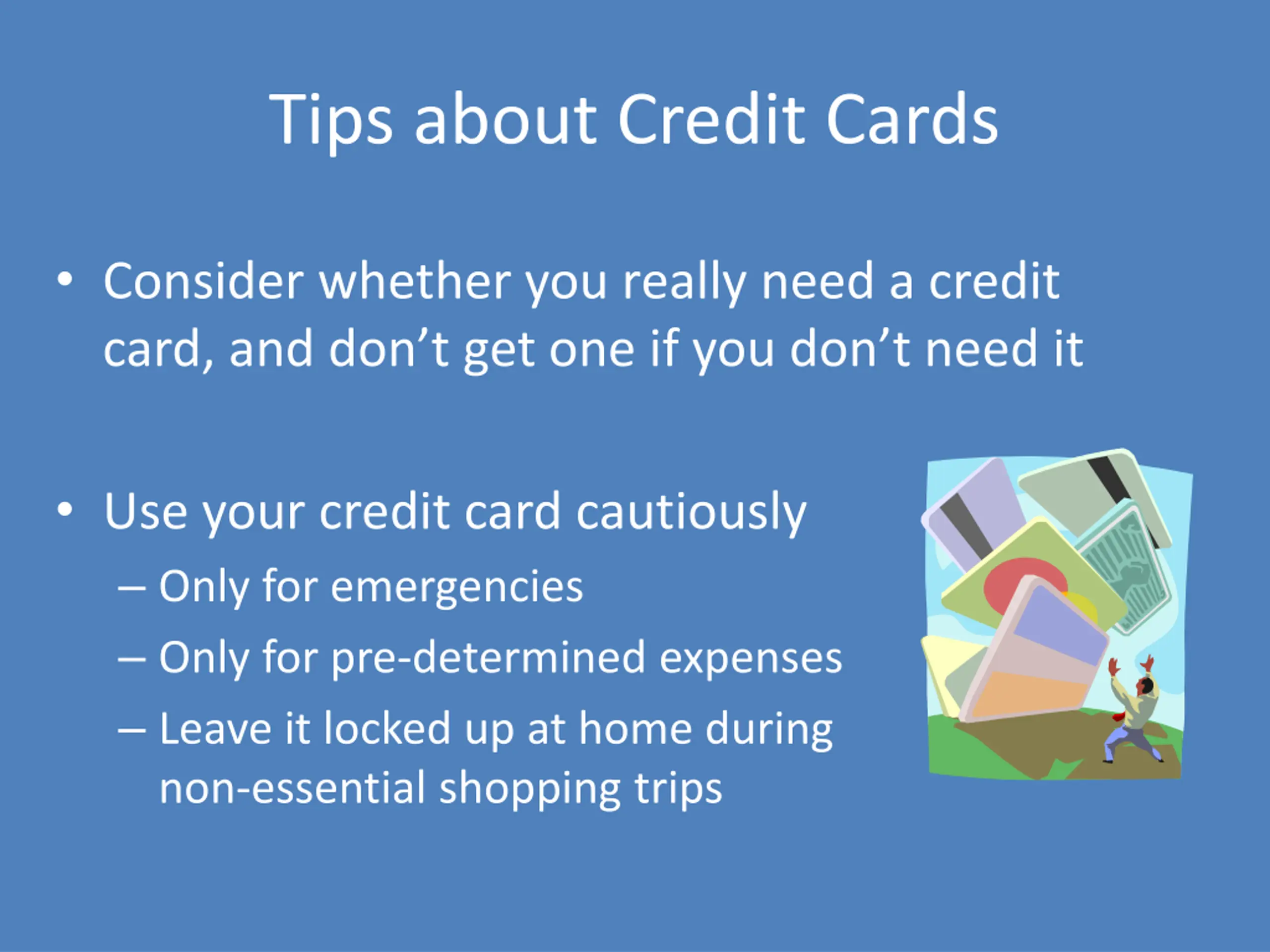 Tips about Credit Cards

• Consider whether you really need a credit card, and don’t get one if you don’t need it

• Use your credit card cautiously
– Only for emergencies
– Only for pre-determined expenses
– Leave it locked up at home during non-essential shopping trips